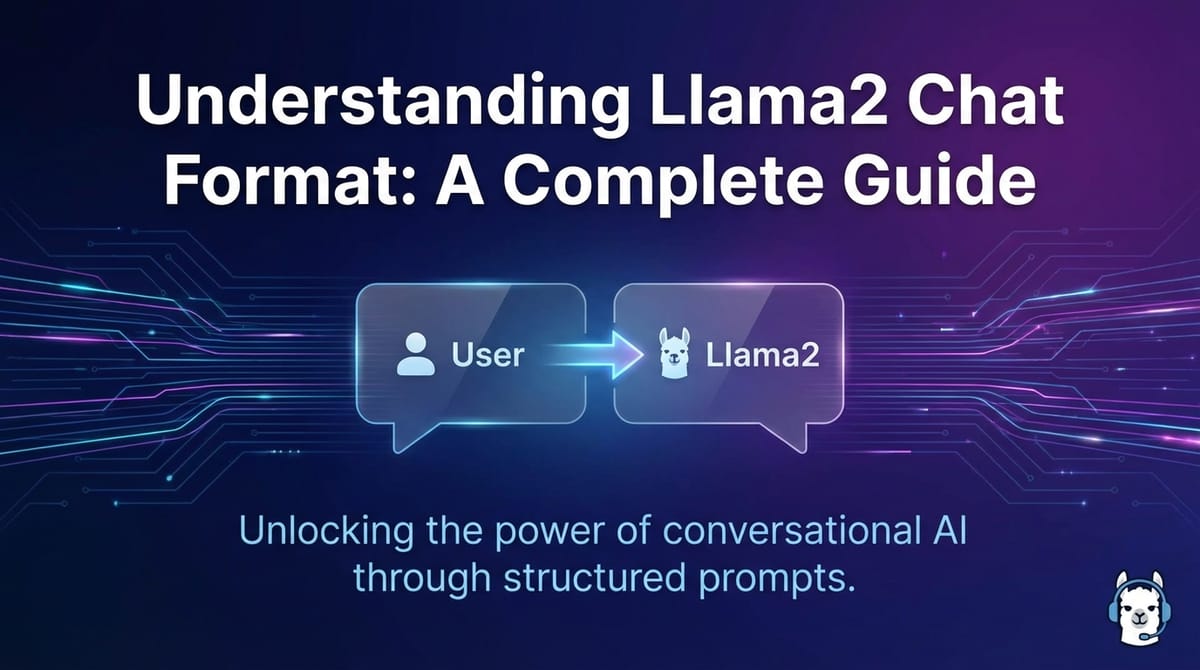 Understanding Llama2 Chat Format: A Complete Guide

User

Llama2

Unlocking the power of conversational AI through structured prompts.